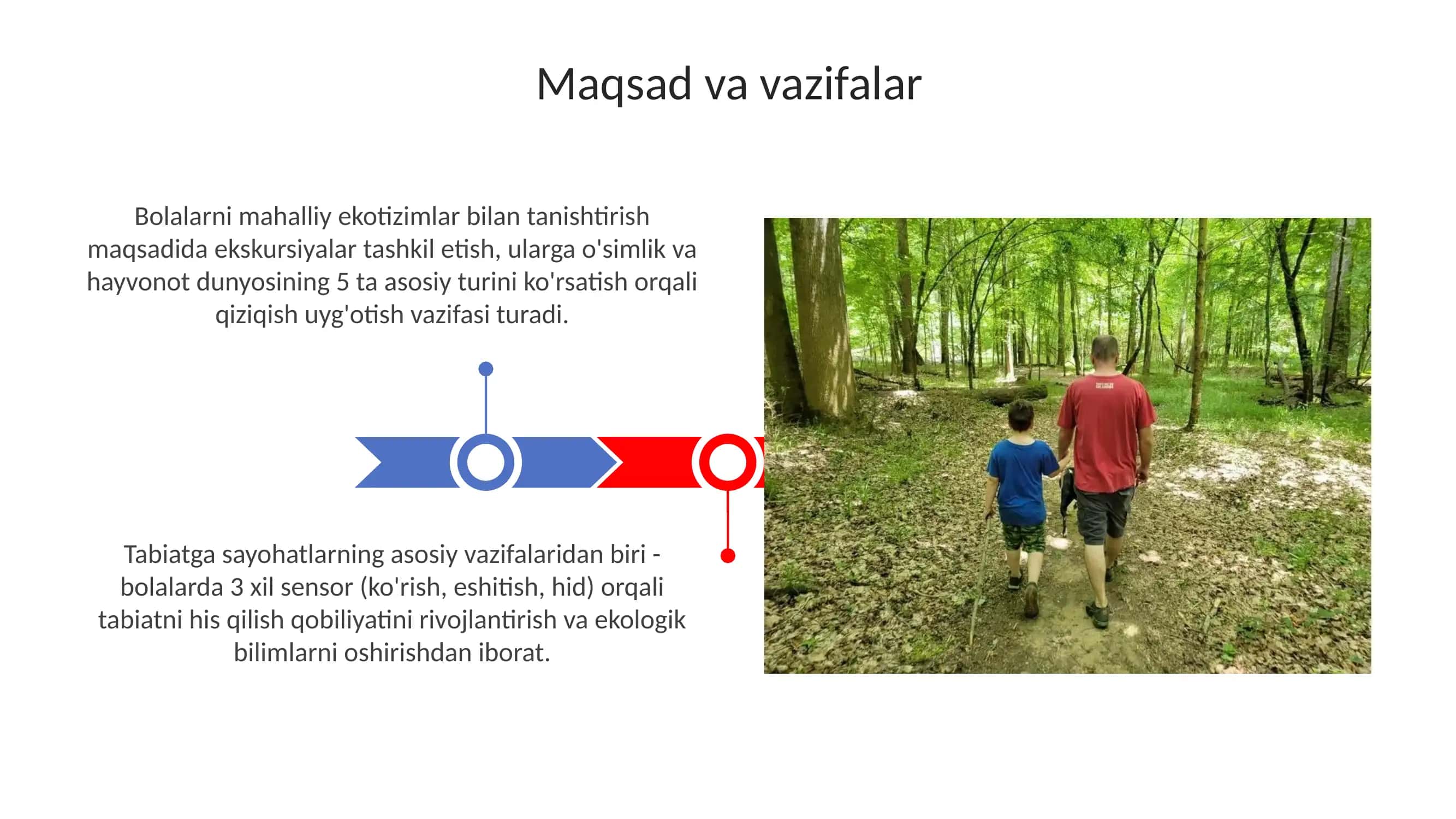 Maqsad va vazifalar

Bolalarni mahalliy ekotizimlar bilan tanishtirish maqsadida ekskursiyalar tashkil etish, ularga o'simlik va hayvonot dunyosining 5 ta asosiy turini ko'rsatish orqali qiziqish uyg'otish vazifasi turadi.

Tabiatga sayohatlarning asosiy vazifalaridan biri - bolalarda 3 xil sensor (ko'rish, eshitish, hid) orqali tabiatni his qilish qobiliyatini rivojlantirish va ekologik bilimlarni oshirishdan iborat.